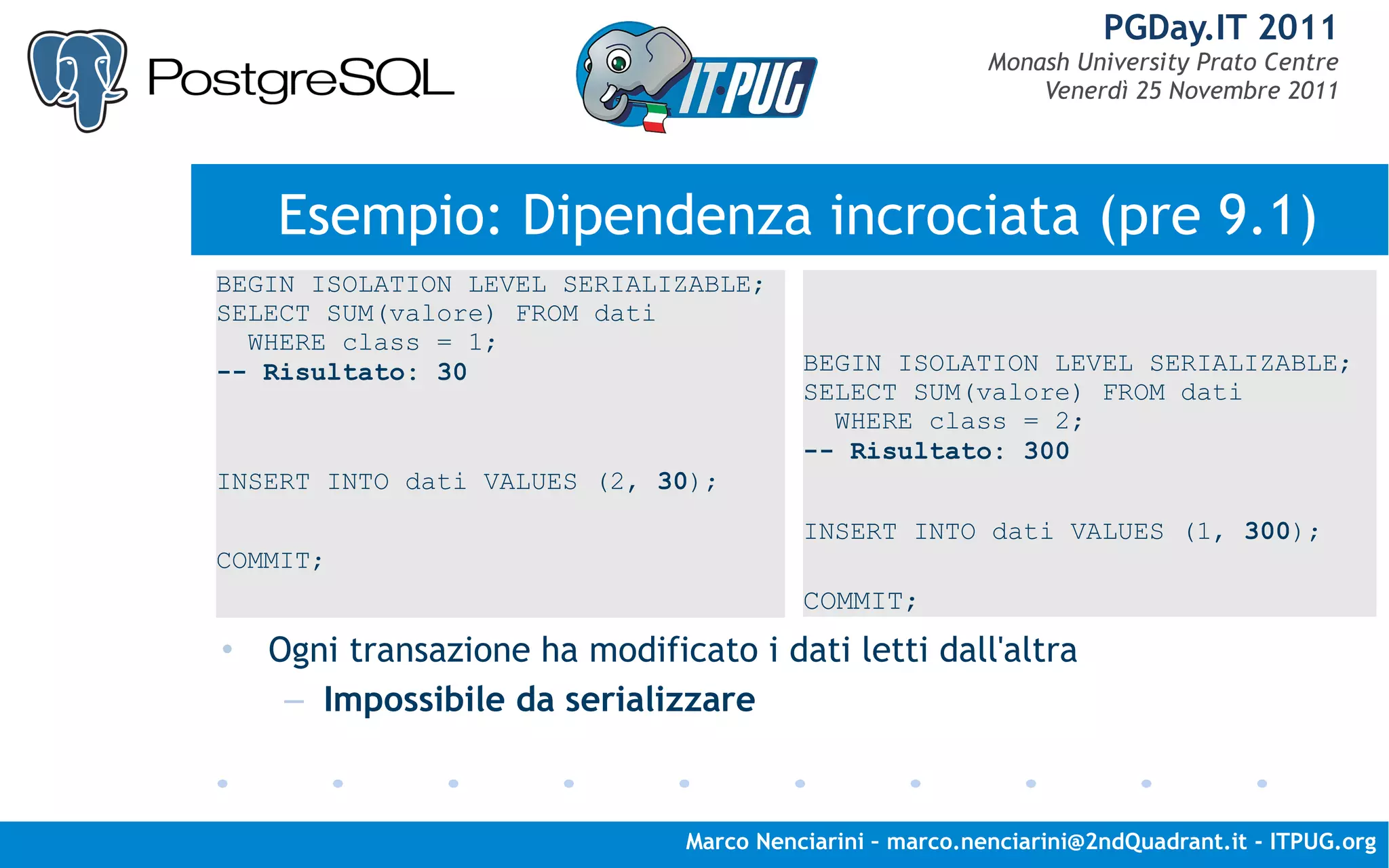 PostgreSQL

IT·PUG

PGDay.IT 2011
Monash University Prato Centre
Venerdì 25 Novembre 2011

Esempio: Dipendenza incrociata (pre 9.1)

BEGIN ISOLATION LEVEL SERIALIZABLE;
SELECT SUM(valore) FROM dati
  WHERE class = 1;
-- Risultato: 30

INSERT INTO dati VALUES (2, 30);

COMMIT;

BEGIN ISOLATION LEVEL SERIALIZABLE;
SELECT SUM(valore) FROM dati
  WHERE class = 2;
-- Risultato: 300

INSERT INTO dati VALUES (1, 300);

COMMIT;

• Ogni transazione ha modificato i dati letti dall'altra
  – Impossibile da serializzare

Marco Nenciarini - marco.nenciarini@2ndQuadrant.it - ITPUG.org